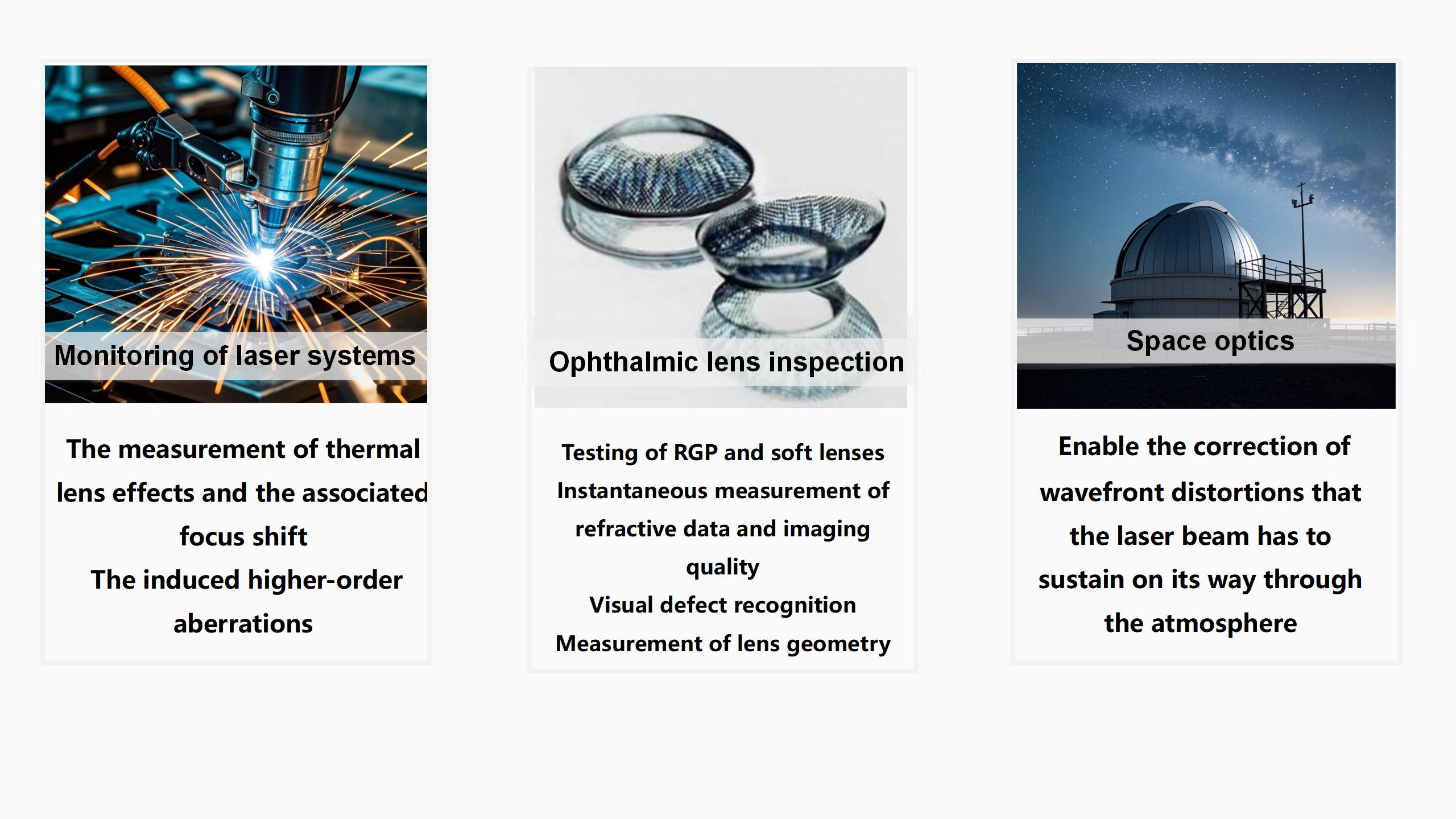 Monitoring of laser systems

The measurement of thermal lens effects and the associated focus shift
The induced higher-order aberrations

Ophthalmic lens inspection

Testing of RGP and soft lenses
Instantaneous measurement of refractive data and imaging quality
Visual defect recognition
Measurement of lens geometry

Space optics

Enable the correction of wavefront distortions that the laser beam has to sustain on its way through the atmosphere